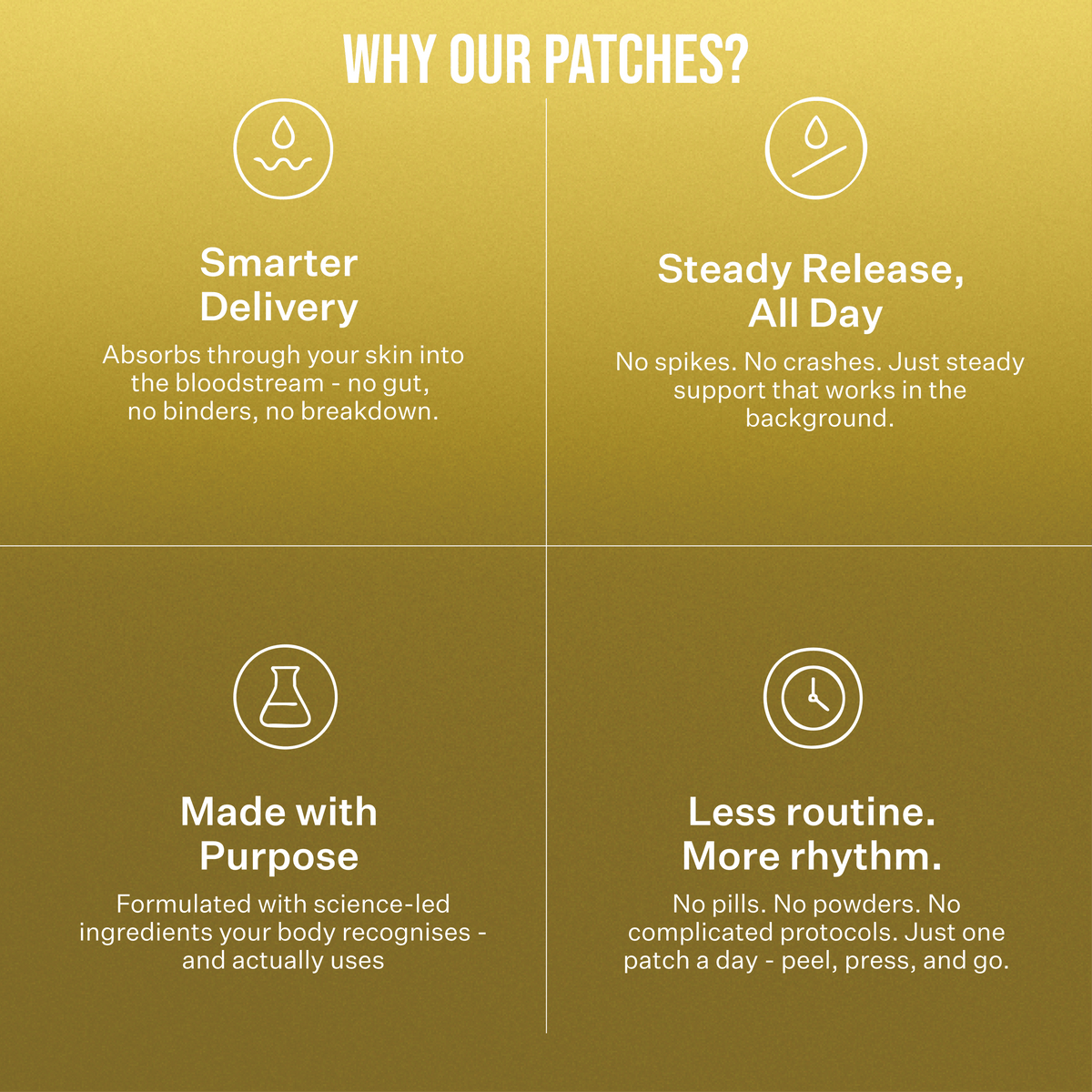 WHY OUR PATCHES?

Smarter Delivery

Absorbs through your skin into the bloodstream - no gut, no binders, no breakdown.

Steady Release, All Day

No spikes. No crashes. Just steady support that works in the background.

Made with Purpose

Formulated with science-led ingredients your body recognises - and actually uses

Less routine. More rhythm.

No pills. No powders. No complicated protocols. Just one patch a day - peel, press, and go.